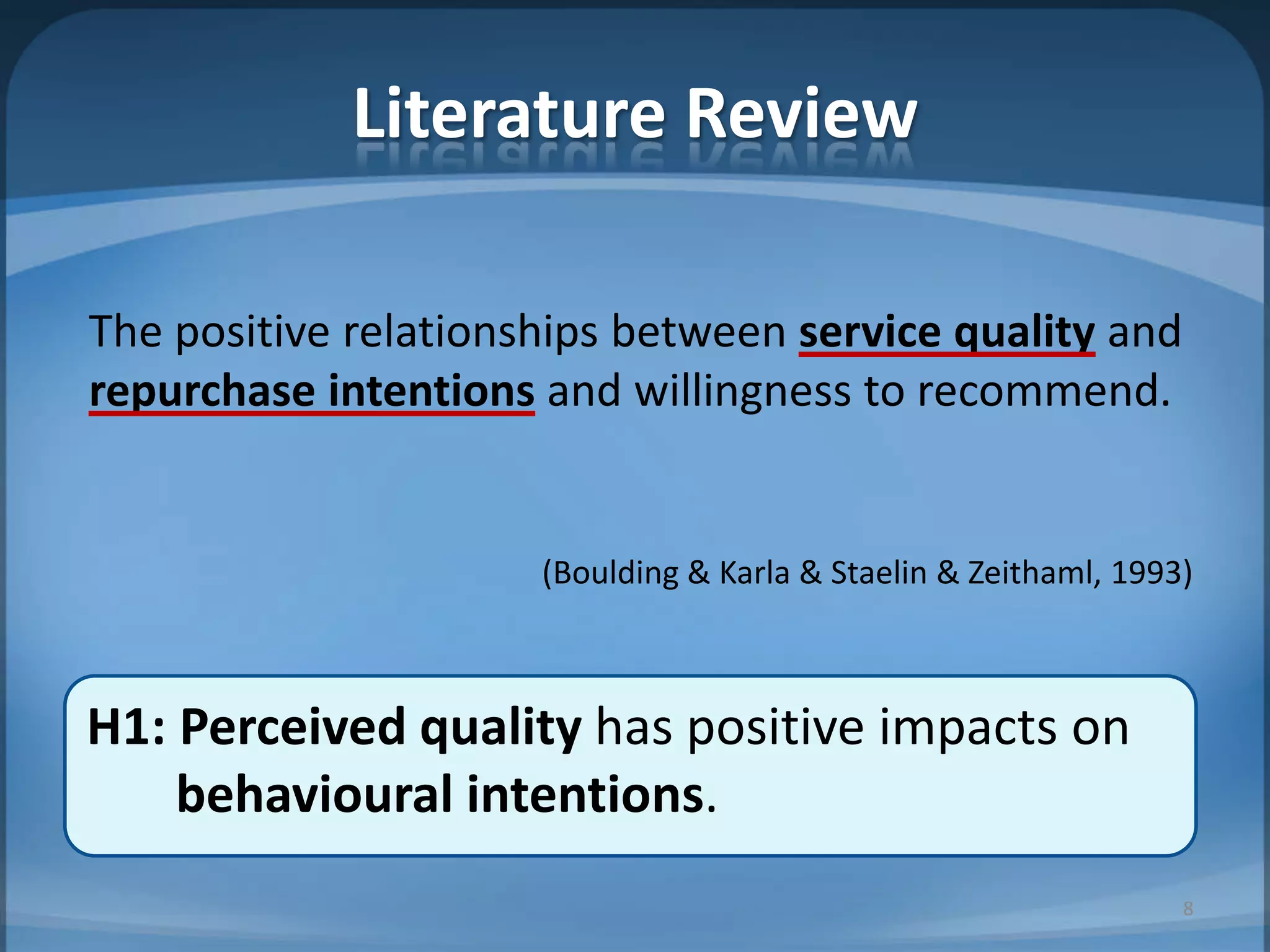 Literature Review

The positive relationships between service quality and repurchase intentions and willingness to recommend.

(Boulding & Karla & Staelin & Zeithaml, 1993)

H1: Perceived quality has positive impacts on behavioural intentions.

8